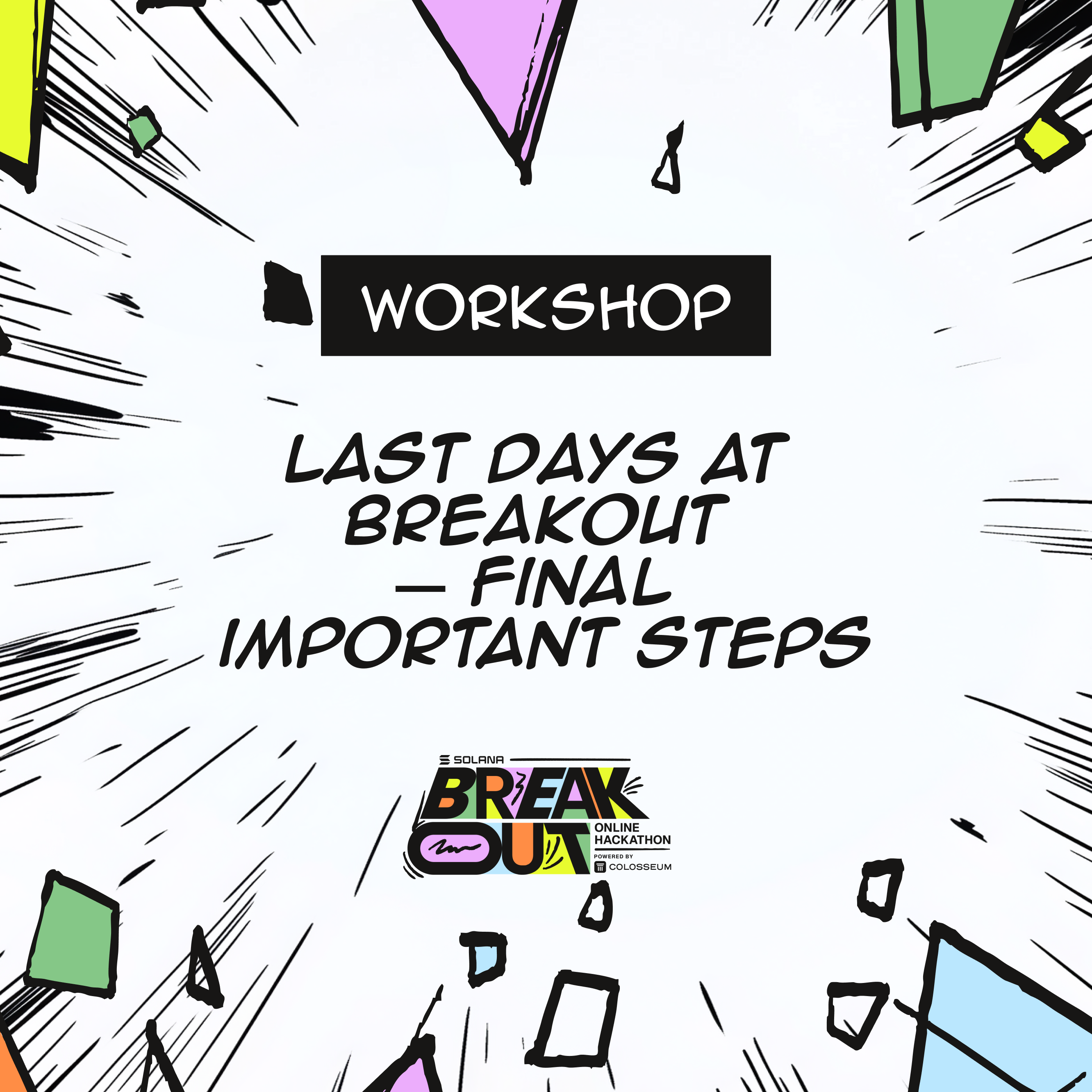 WORKSHOP

LAST DAYS AT BREAKOUT — FINAL IMPORTANT STEPS

SOLANA
BREAK
OUT
ONLINE HACKATHON
POWERED BY
COLOSSEUM